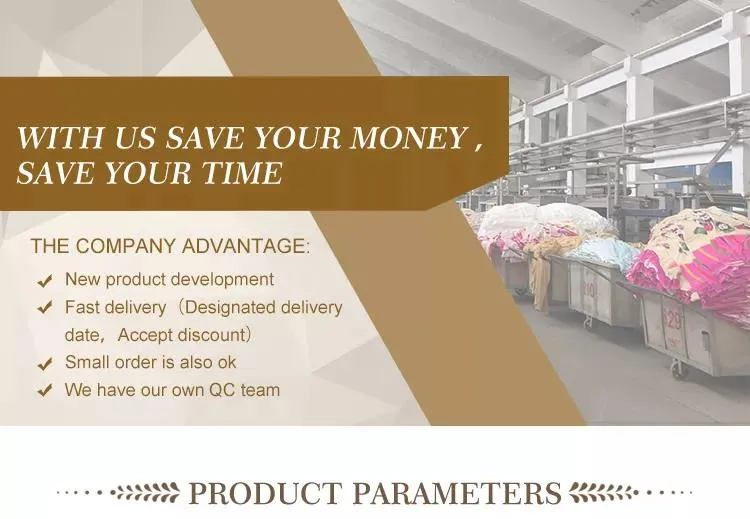 WITH US SAVE YOUR MONEY ,
SAVE YOUR TIME

THE COMPANY ADVANTAGE:

✔ New product development
✔ Fast delivery（Designated delivery date，Accept discount）
✔ Small order is also ok
✔ We have our own QC team

PRODUCT PARAMETERS